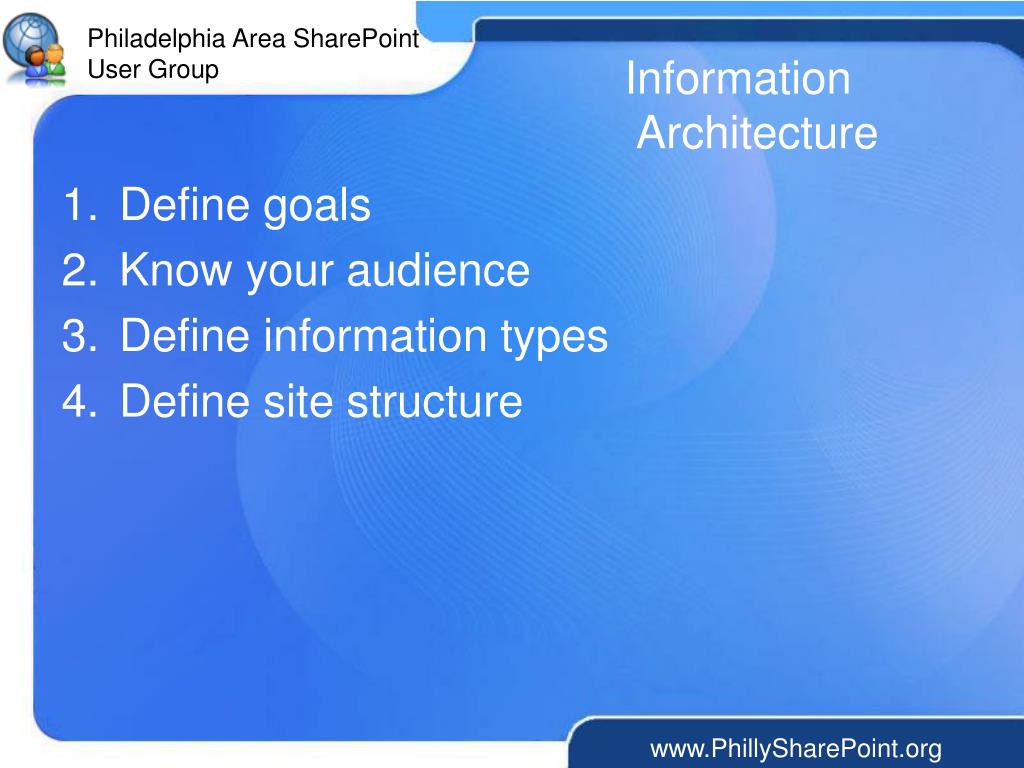 Philadelphia Area SharePoint User Group

Information Architecture

1. Define goals
2. Know your audience
3. Define information types
4. Define site structure

www.PhillySharePoint.org